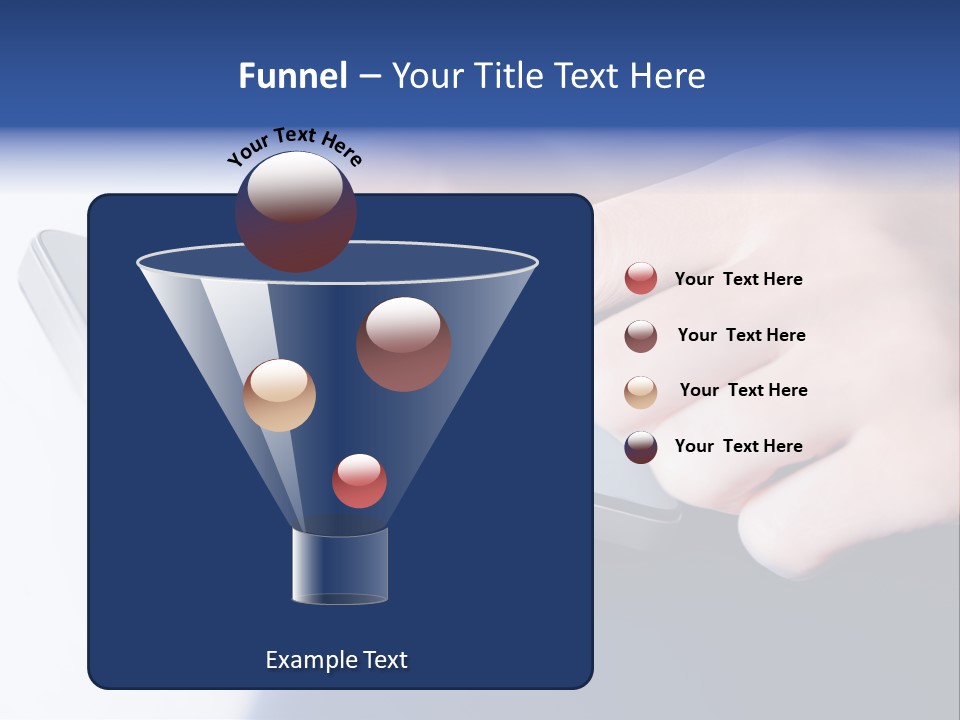 Funnel – Your Title Text Here

Your Text Here

Example Text

Your Text Here

Your Text Here

Your Text Here

Your Text Here